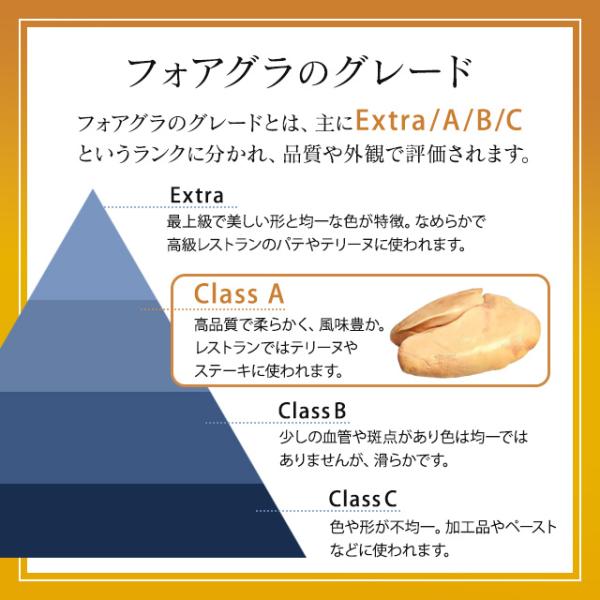 フォアグラのグレード

フォアグラのグレードとは、主にExtra/A/B/Cというランクに分かれ、品質や外観で評価されます。

Extra

最上級で美しい形と均一な色が特徴。なめらかで高級レストランのパテやテリーヌに使われます。

Class A

高品質で柔らかく、風味豊か。レストランではテリーヌやステーキに使われます。

Class B

少しの血管や斑点があり色は均一ではありませんが、滑らかです。

Class C

色や形が不均一。加工品やペーストなどに使われます。